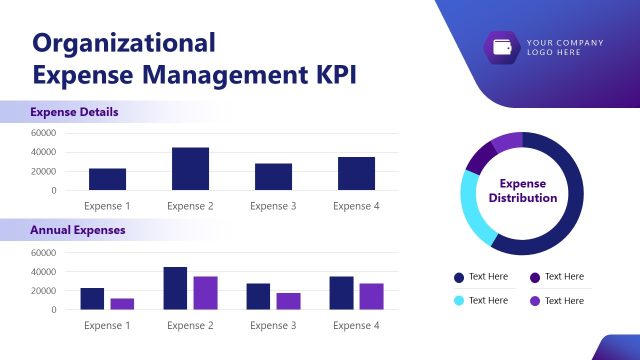 Organizational Expense Management KPI

YOUR COMPANY LOGO HERE

Expense Details

60000
40000
20000
0

Expense 1 Expense 2 Expense 3 Expense 4

Annual Expenses

60000
40000
20000
0

Expense 1 Expense 2 Expense 3 Expense 4

Expense Distribution

Text Here
Text Here
Text Here
Text Here